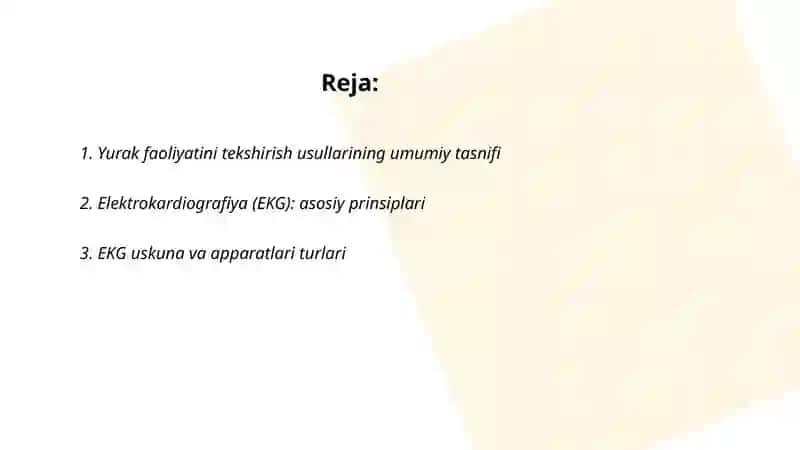 Reja:

1. Yurak faoliyatini tekshirish usullarining umumiy tasnifi

2. Elektrokardiografiya (EKG): asosiy prinsiplari

3. EKG uskuna va apparatlari turlari